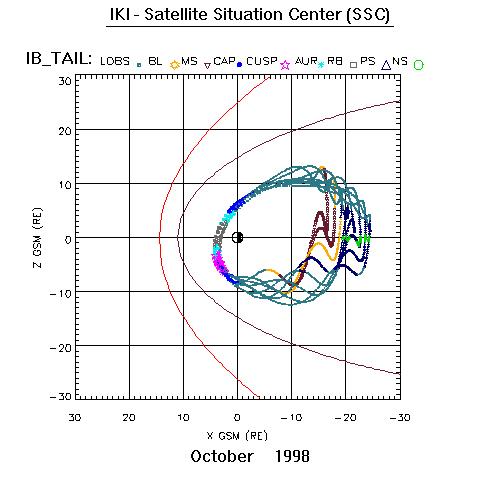 IKI - Satellite Situation Center (SSC)

IB_TAIL: LOBS BL MS CAP CUSP AUR RB PS NS

30
20
10
0
−10
−20
−30

Z GSM (RE)

30 20 10 0 −10 −20 −30

X GSM (RE)

October 1998